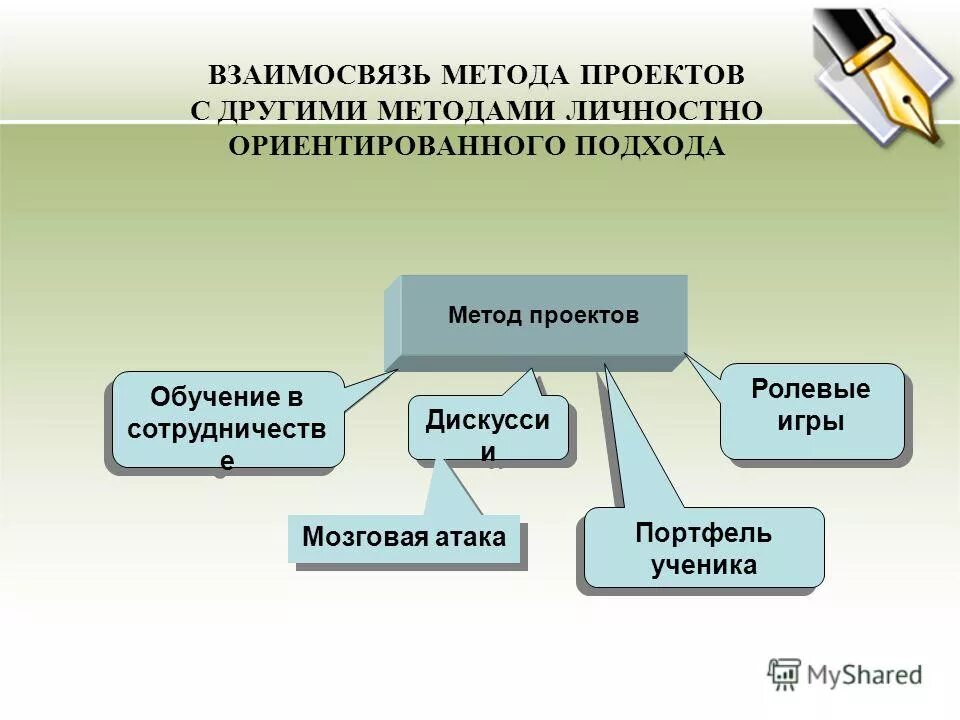 ВЗАИМОСВЯЗЬ МЕТОДА ПРОЕКТОВ С ДРУГИМИ МЕТОДАМИ ЛИЧНОСТНО ОРИЕНТИРОВАННОГО ПОДХОДА

Метод проектов

Обучение в сотрудничеств е

Дискусси и

Ролевые игры

Мозговая атака

Портфель ученика

MyShared